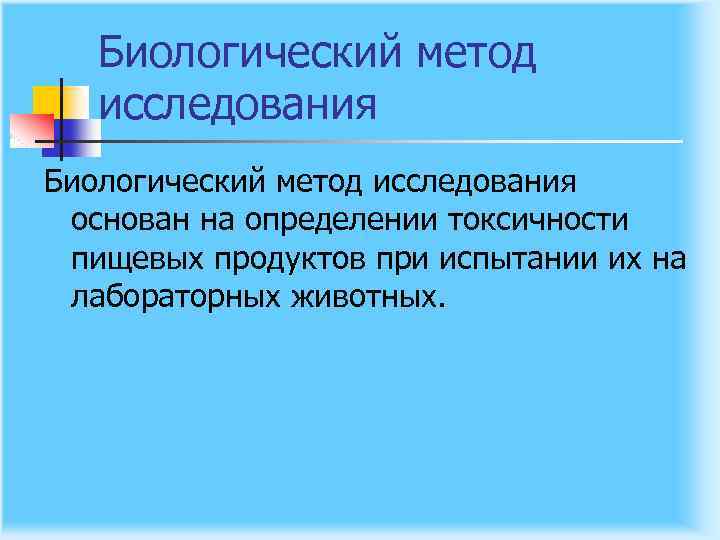 Биологический метод исследования

Биологический метод исследования основан на определении токсичности пищевых продуктов при испытании их на лабораторных животных.